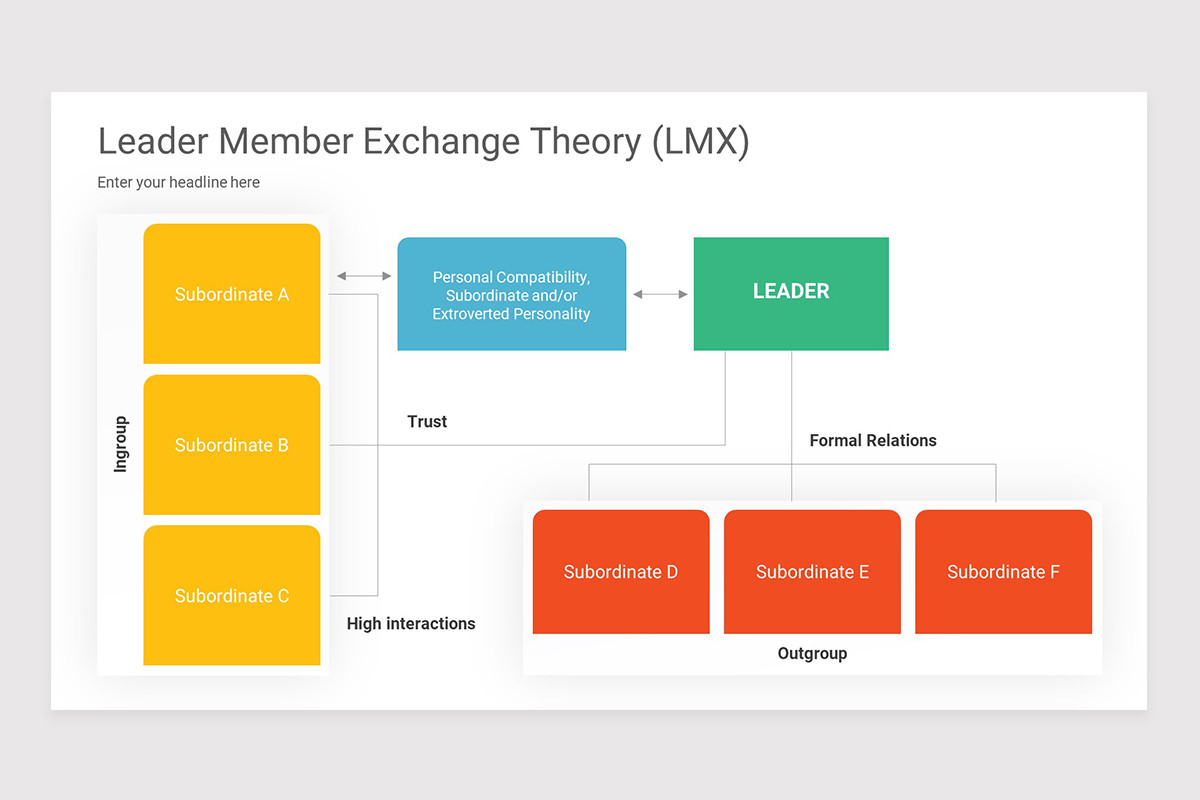 Leader Member Exchange Theory (LMX)

Enter your headline here

Ingroup

Subordinate A

Subordinate B

Subordinate C

Personal Compatibility, Subordinate and/or Extroverted Personality

LEADER

Trust

Formal Relations

High interactions

Subordinate D

Subordinate E

Subordinate F

Outgroup